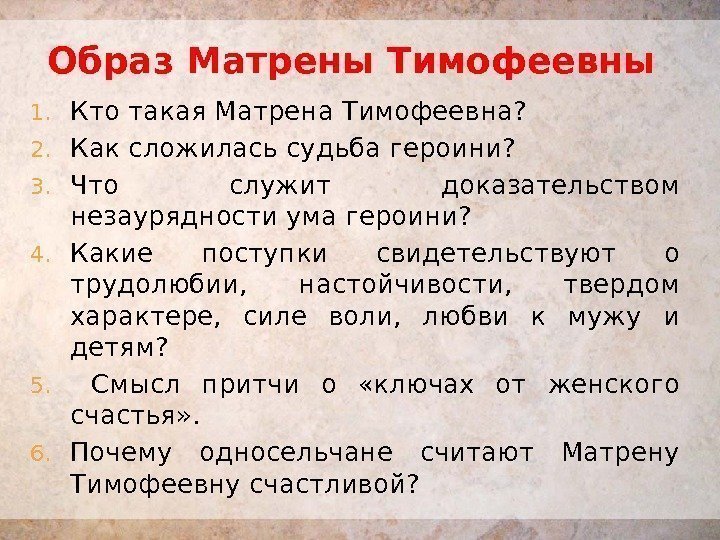 Образ Матрены Тимофеевны

1. Кто такая Матрена Тимофеевна?
2. Как сложилась судьба героини?
3. Что служит доказательством незаурядности ума героини?
4. Какие поступки свидетельствуют о трудолюбии, настойчивости, твердом характере, силе воли, любви к мужу и детям?
5. Смысл притчи о «ключах от женского счастья».
6. Почему односельчане считают Матрену Тимофеевну счастливой?